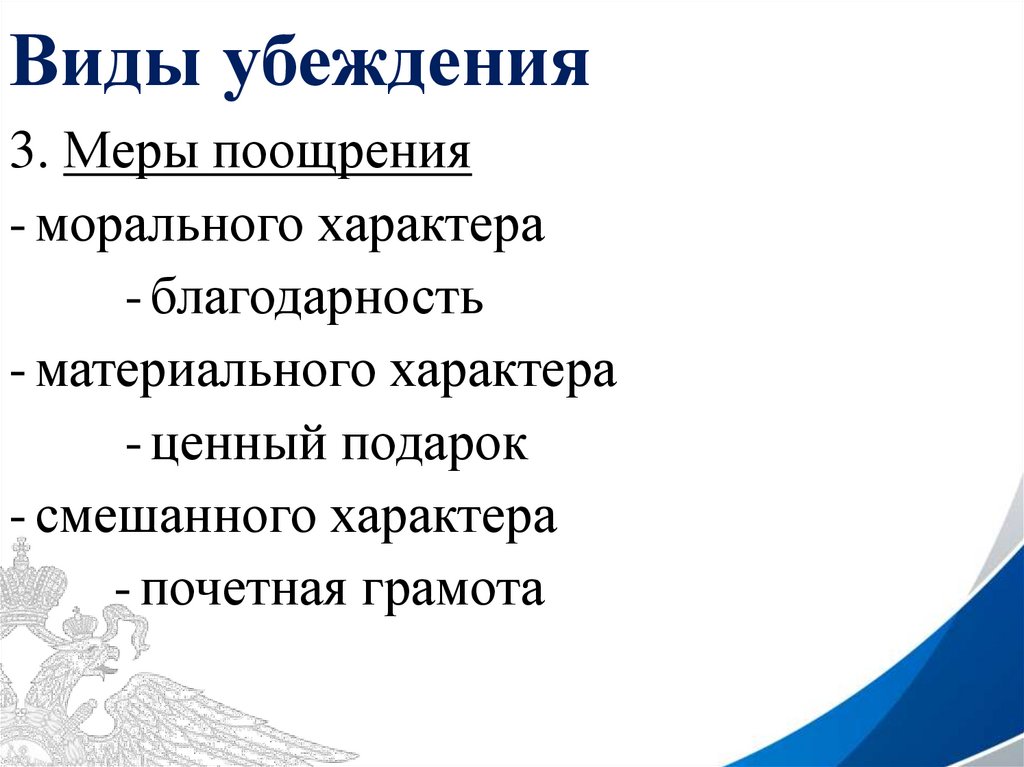 Виды убеждения

3. Меры поощрения

- морального характера

- благодарность

- материального характера

- ценный подарок

- смешанного характера

- почетная грамота